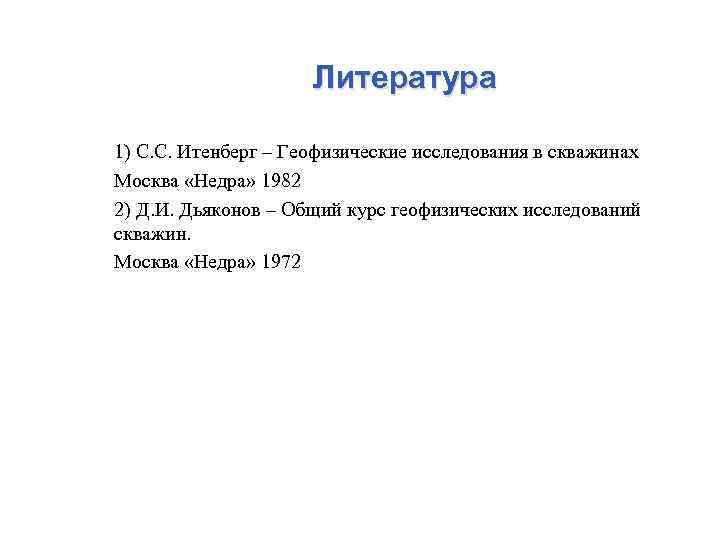 Литература

1) С.С. Итенберг – Геофизические исследования в скважинах

Москва «Недра» 1982

2) Д.И. Дьяконов – Общий курс геофизических исследований скважин.

Москва «Недра» 1972